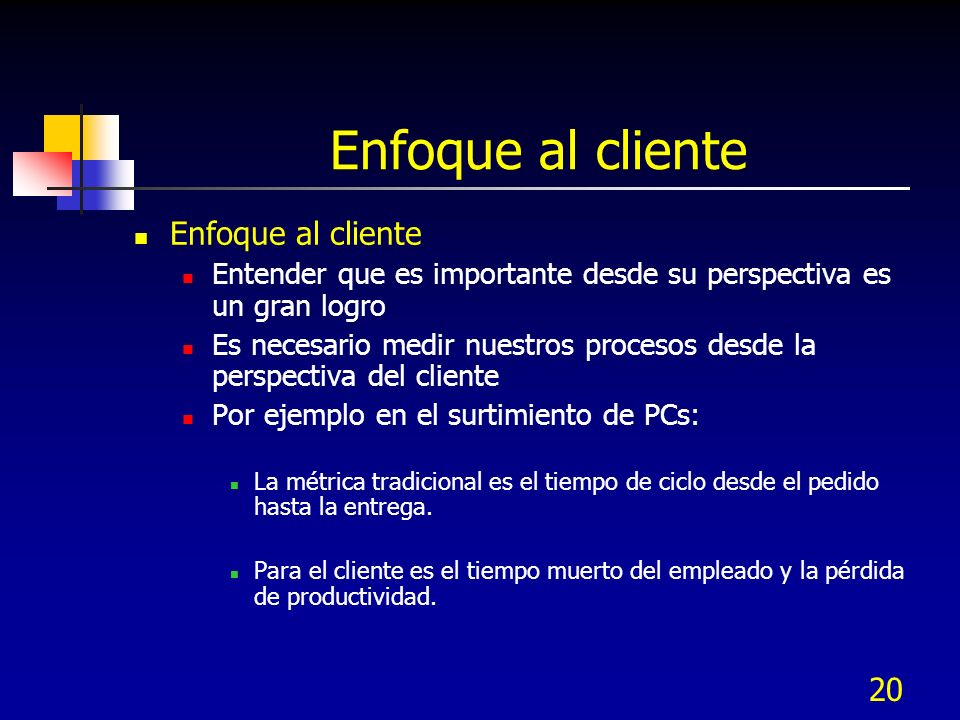 Enfoque al cliente

- Enfoque al cliente
  - Entender que es importante desde su perspectiva es un gran logro
  - Es necesario medir nuestros procesos desde la perspectiva del cliente
  - Por ejemplo en el surtimiento de PCs:
    - La métrica tradicional es el tiempo de ciclo desde el pedido hasta la entrega.
    - Para el cliente es el tiempo muerto del empleado y la pérdida de productividad.

20